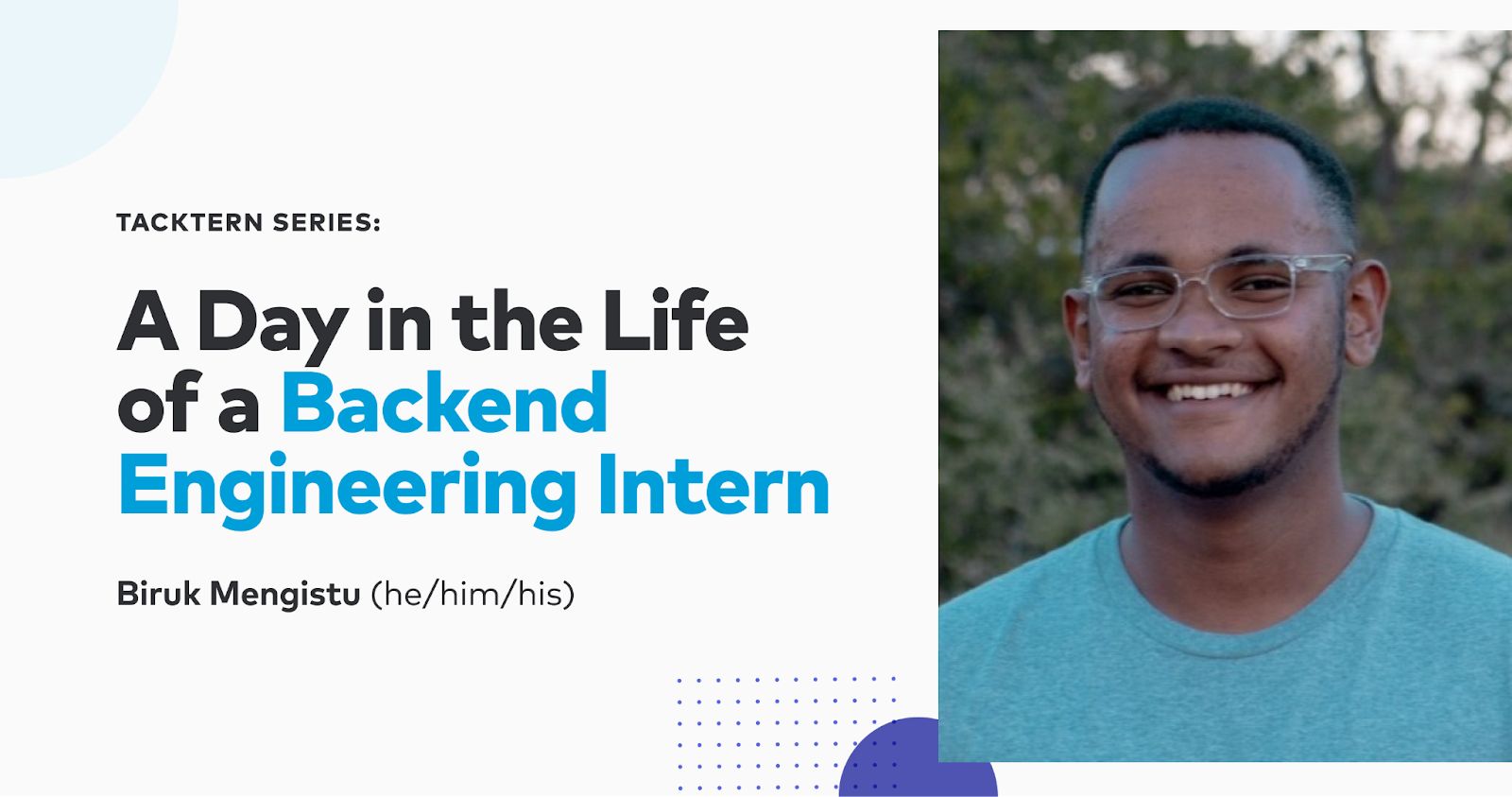 TACKTERN SERIES:

A Day in the Life of a Backend Engineering Intern

Biruk Mengistu (he/him/his)